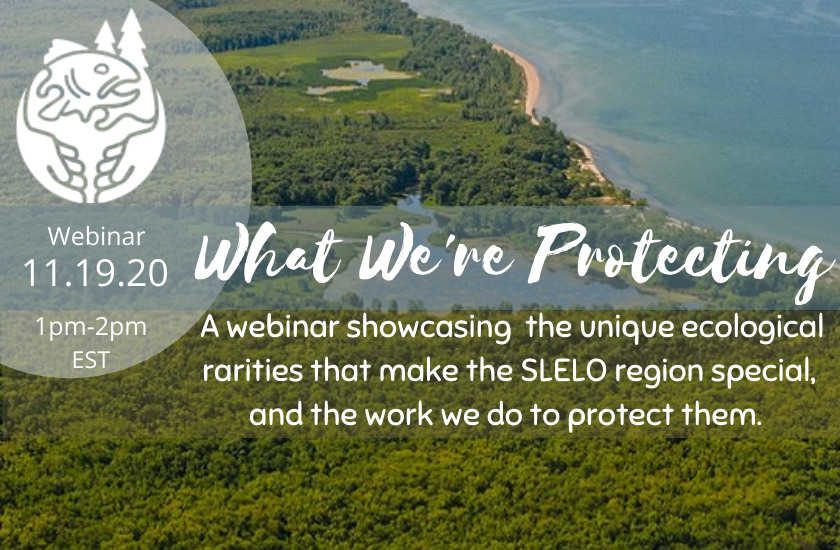 Webinar
11.19.20
1pm-2pm
EST

What We're Protecting

A webinar showcasing the unique ecological rarities that make the SLELO region special, and the work we do to protect them.